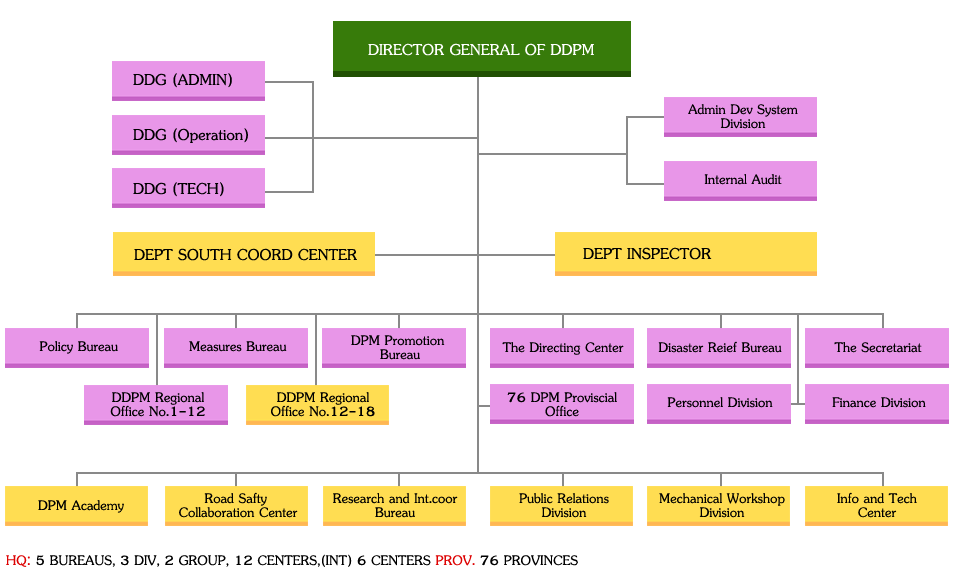 DIRECTOR GENERAL OF DDPM

DDG (ADMIN)

DDG (Operation)

DDG (TECH)

Admin Dev System Division

Internal Audit

DEPT SOUTH COORD CENTER

DEPT INSPECTOR

Policy Bureau

Measures Bureau

DPM Promotion Bureau

The Directing Center

Disaster Reief Bureau

The Secretariat

DDPM Regional Office No.1-12

DDPM Regional Office No.12-18

76 DPM Proviscial Office

Personnel Division

Finance Division

DPM Academy

Road Safty Collaboration Center

Research and Int.coor Bureau

Public Relations Division

Mechanical Workshop Division

Info and Tech Center

HQ: 5 BUREAUS, 3 DIV, 2 GROUP, 12 CENTERS,(INT) 6 CENTERS PROV. 76 PROVINCES